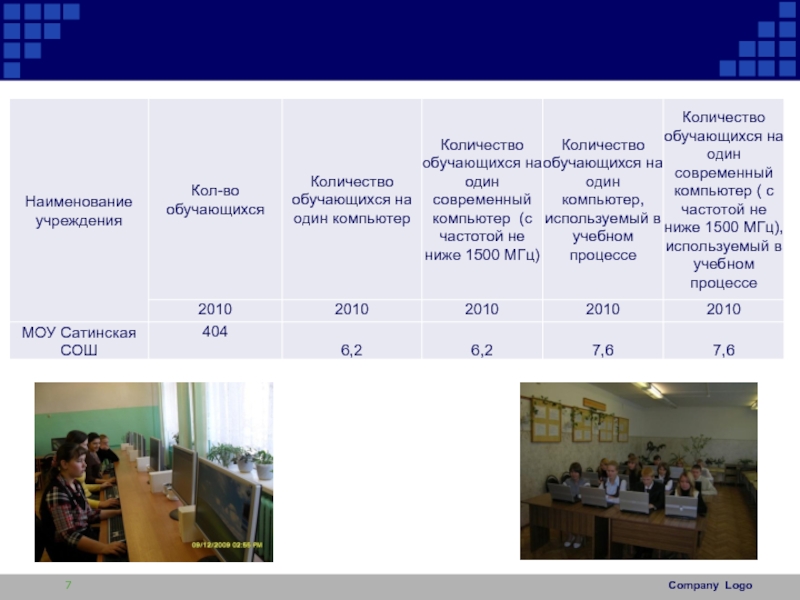 | Наименование учреждения | Кол-во обучающихся | Количество обучающихся на один компьютер | Количество обучающихся на один современный компьютер (с частотой не ниже 1500 МГц) | Количество обучающихся на один компьютер, используемый в учебном процессе | Количество обучающихся на один современный компьютер ( с частотой не ниже 1500 МГц), используемый в учебном процессе |
|---|---|---|---|---|---|
| | 2010 | 2010 | 2010 | 2010 | 2010 |
| МОУ Сатинская СОШ | 404 | 6,2 | 6,2 | 7,6 | 7,6 |

09/12/2009 02:55 PM

7

Company Logo